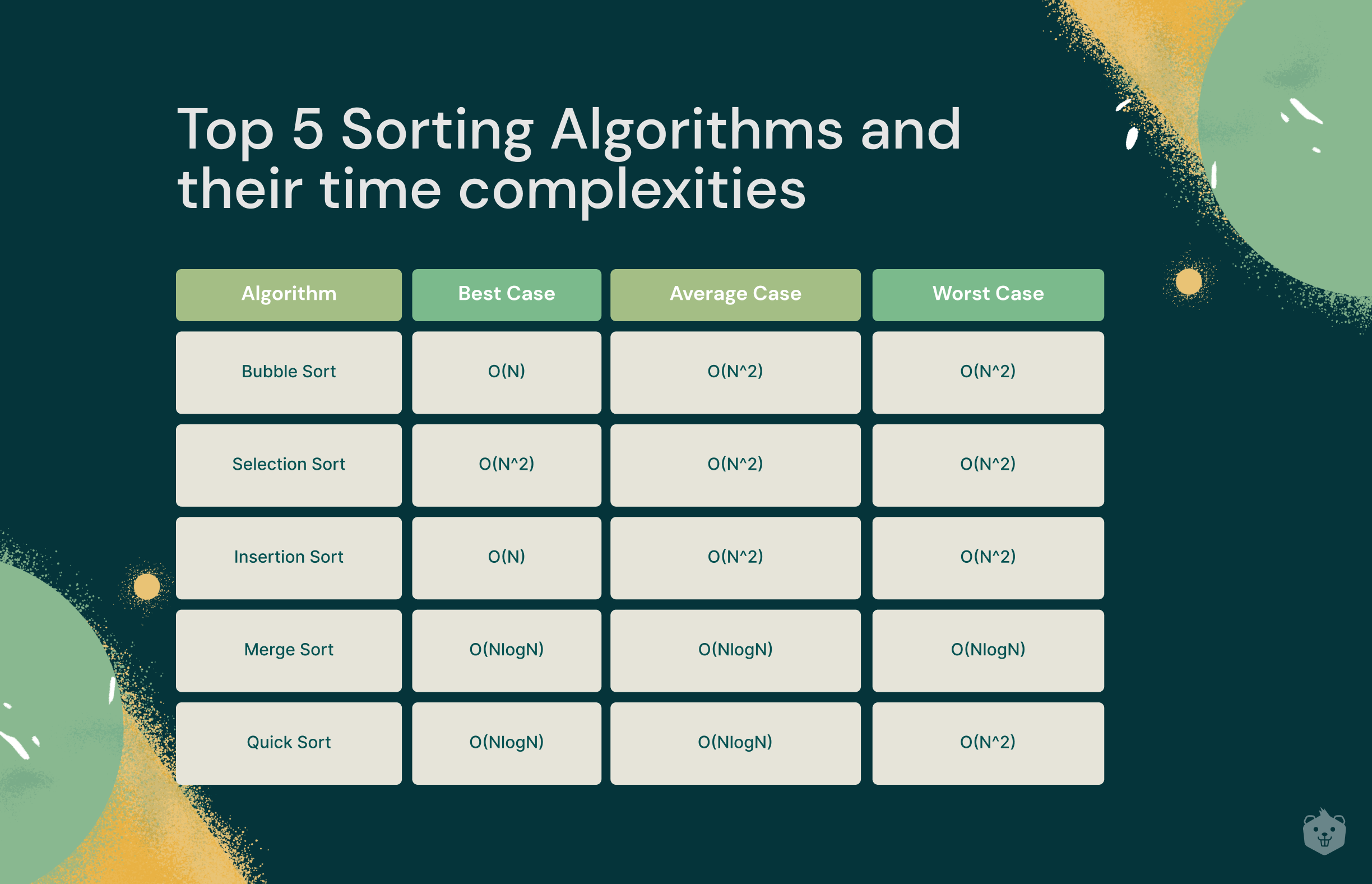 Top 5 Sorting Algorithms and their time complexities

| Algorithm | Best Case | Average Case | Worst Case |
|---|---|---|---|
| Bubble Sort | O(N) | O(N^2) | O(N^2) |
| Selection Sort | O(N^2) | O(N^2) | O(N^2) |
| Insertion Sort | O(N) | O(N^2) | O(N^2) |
| Merge Sort | O(NlogN) | O(NlogN) | O(NlogN) |
| Quick Sort | O(NlogN) | O(NlogN) | O(N^2) |